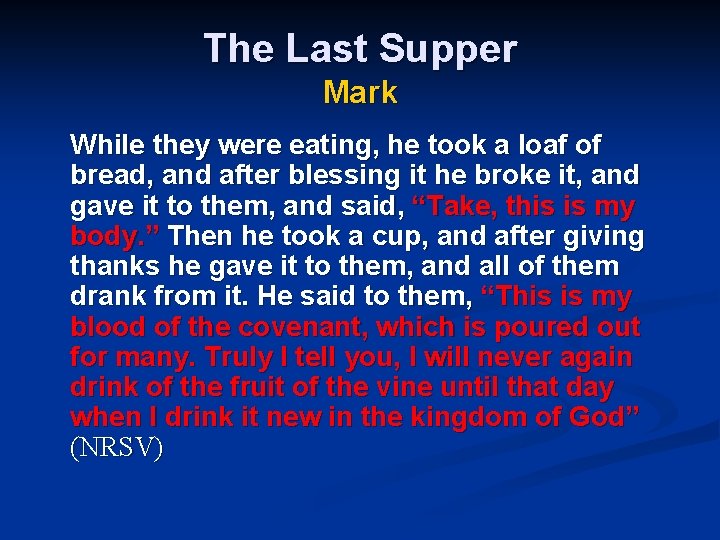 The Last Supper
Mark

While they were eating, he took a loaf of bread, and after blessing it he broke it, and gave it to them, and said, “Take, this is my body.” Then he took a cup, and after giving thanks he gave it to them, and all of them drank from it. He said to them, “This is my blood of the covenant, which is poured out for many. Truly I tell you, I will never again drink of the fruit of the vine until that day when I drink it new in the kingdom of God” (NRSV)